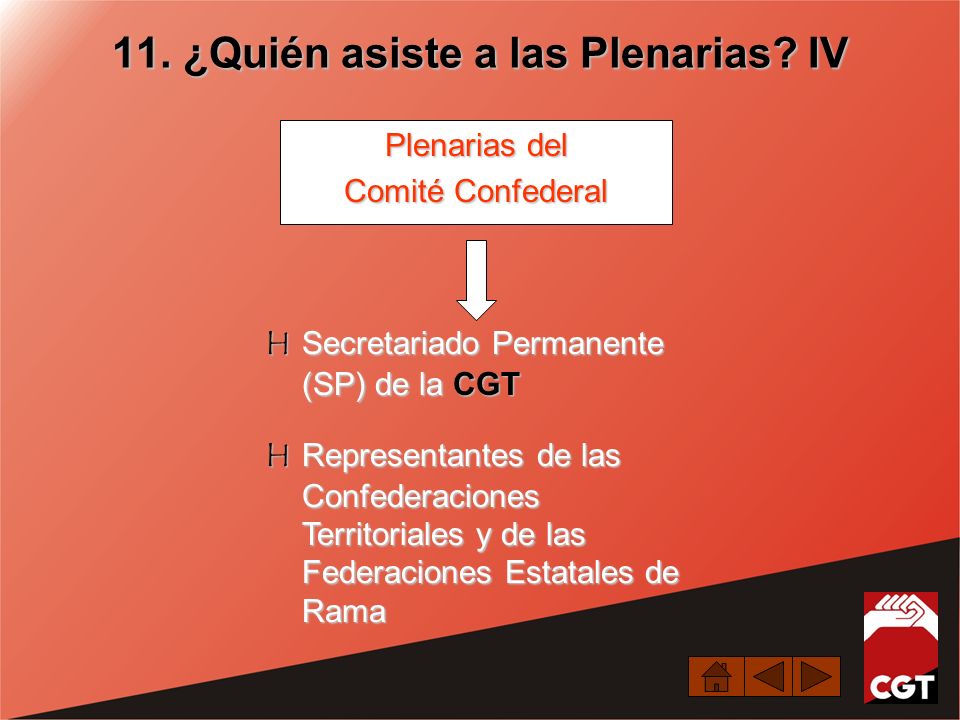 11. ¿Quién asiste a las Plenarias? IV

Plenarias del
Comité Confederal

H Secretariado Permanente (SP) de la CGT

H Representantes de las Confederaciones Territoriales y de las Federaciones Estatales de Rama

CGT